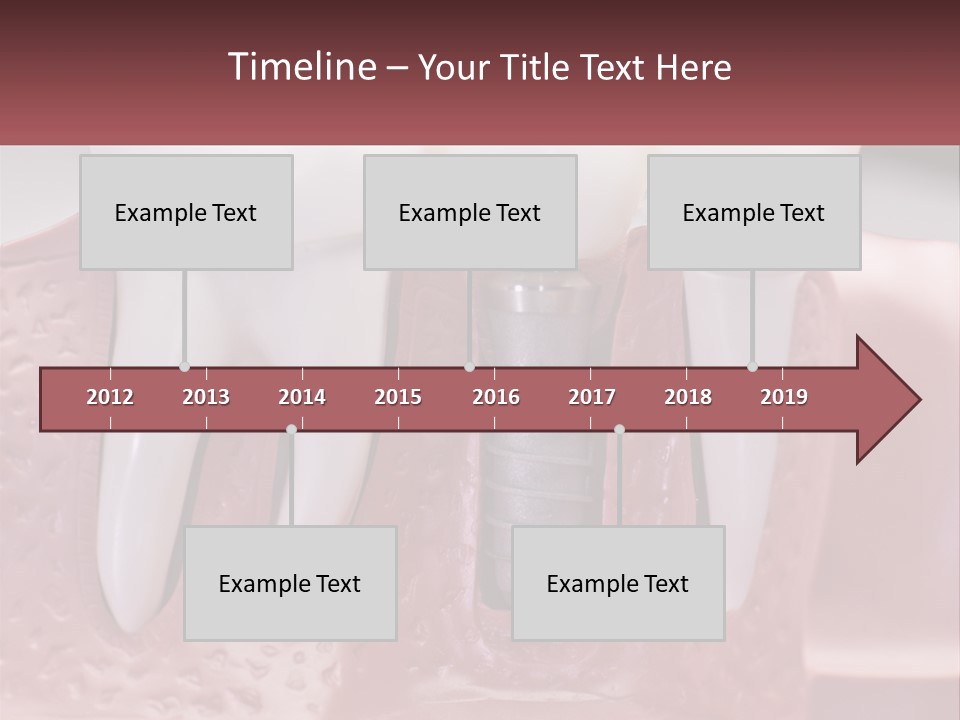 Timeline – Your Title Text Here

Example Text

Example Text

Example Text

2012 2013 2014 2015 2016 2017 2018 2019

Example Text

Example Text